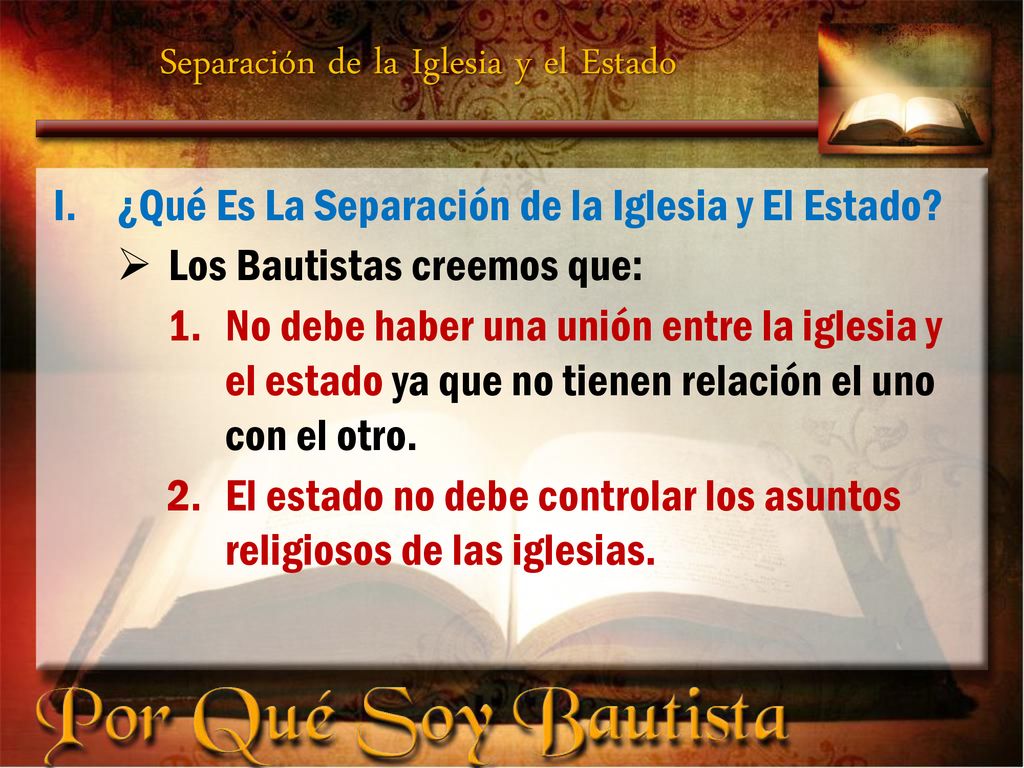 Separación de la Iglesia y el Estado

I. ¿Qué Es La Separación de la Iglesia y El Estado?

➢ Los Bautistas creemos que:

1. No debe haber una unión entre la iglesia y el estado ya que no tienen relación el uno con el otro.

2. El estado no debe controlar los asuntos religiosos de las iglesias.

Por Qué Soy Bautista